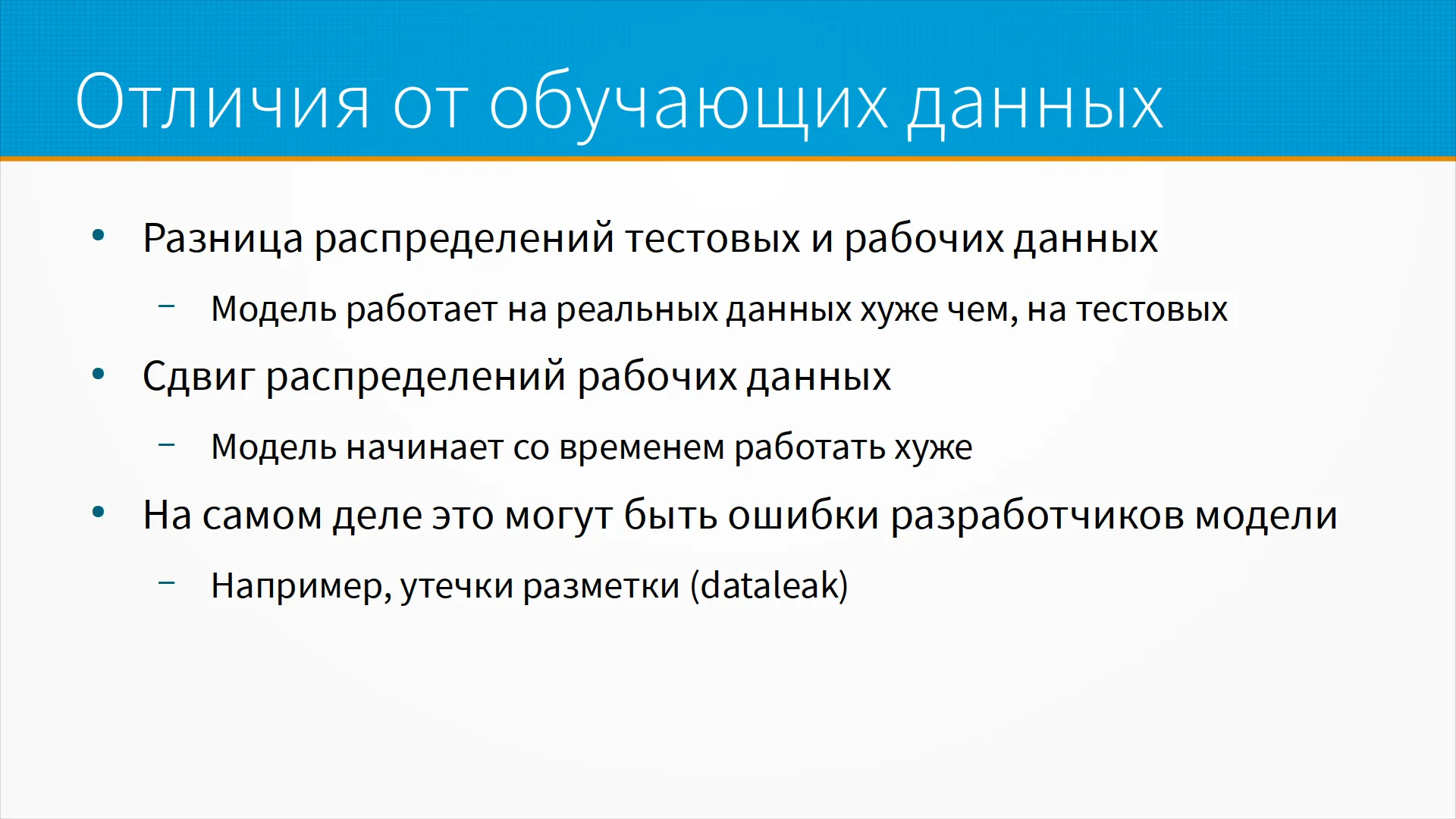 Отличия от обучающих данных

• Разница распределений тестовых и рабочих данных

- Модель работает на реальных данных хуже чем, на тестовых

• Сдвиг распределений рабочих данных

- Модель начинает со временем работать хуже

• На самом деле это могут быть ошибки разработчиков модели

- Например, утечки разметки (dataleak)